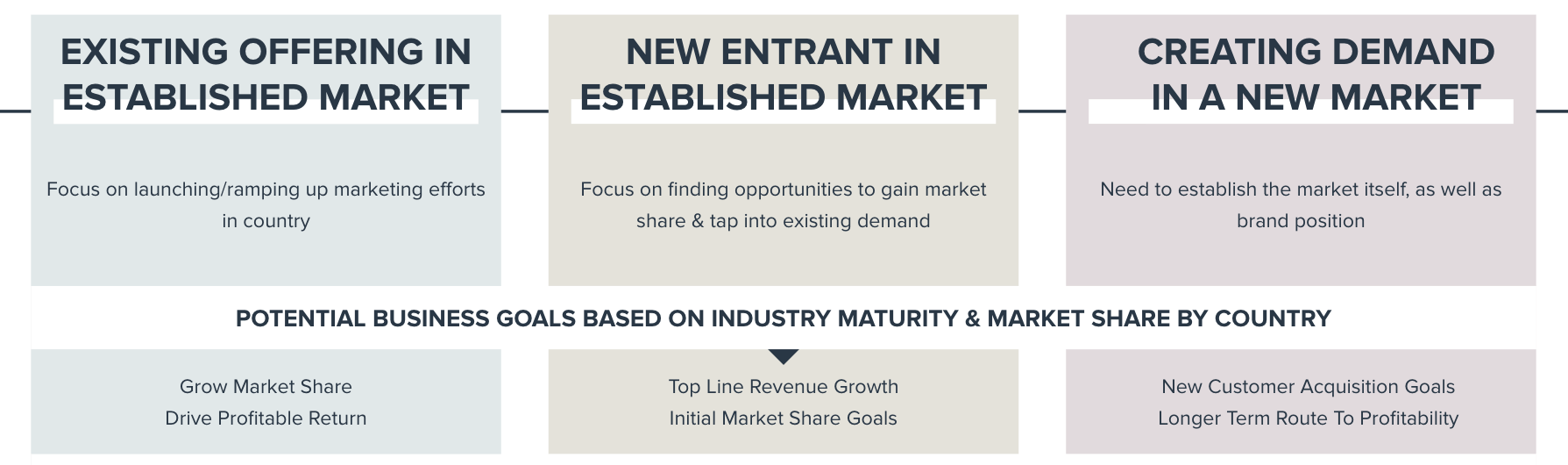 EXISTING OFFERING IN ESTABLISHED MARKET

Focus on launching/ramping up marketing efforts in country

NEW ENTRANT IN ESTABLISHED MARKET

Focus on finding opportunities to gain market share & tap into existing demand

CREATING DEMAND IN A NEW MARKET

Need to establish the market itself, as well as brand position

POTENTIAL BUSINESS GOALS BASED ON INDUSTRY MATURITY & MARKET SHARE BY COUNTRY

Grow Market Share
Drive Profitable Return

Top Line Revenue Growth
Initial Market Share Goals

New Customer Acquisition Goals
Longer Term Route To Profitability